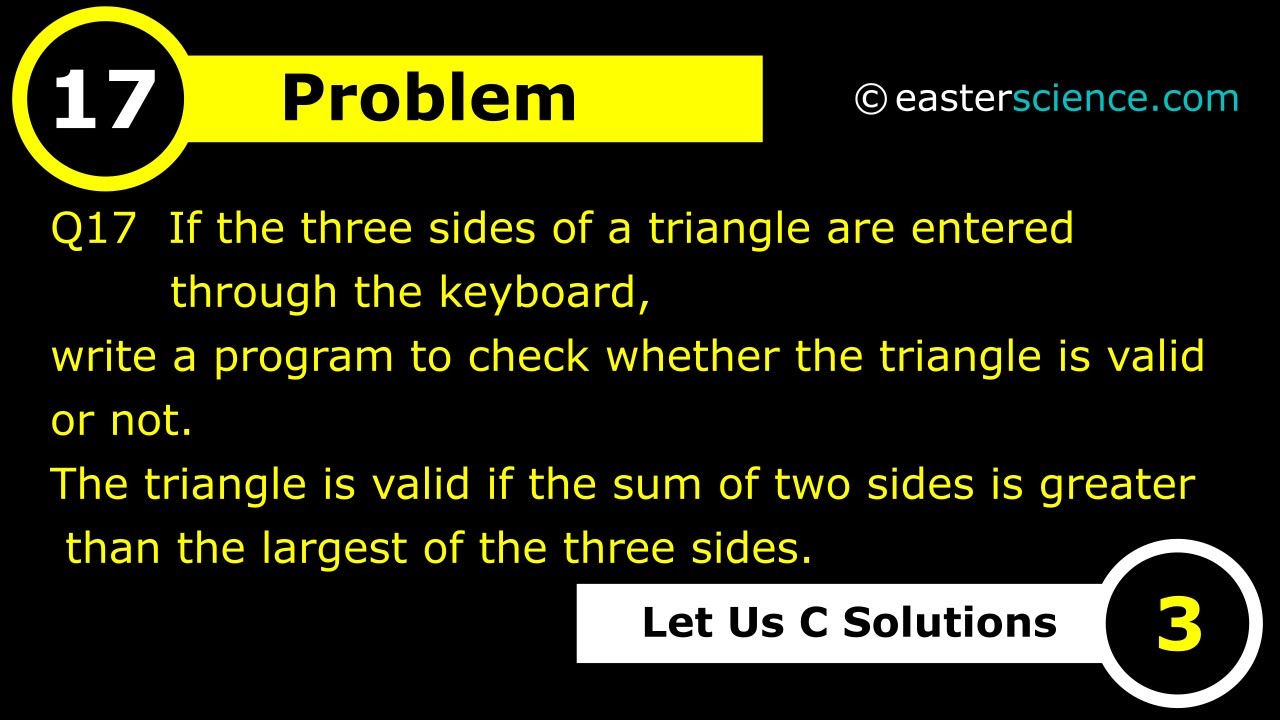 17 Problem

© easterscience.com

Q17 If the three sides of a triangle are entered through the keyboard,

write a program to check whether the triangle is valid or not.

The triangle is valid if the sum of two sides is greater than the largest of the three sides.

Let Us C Solutions 3